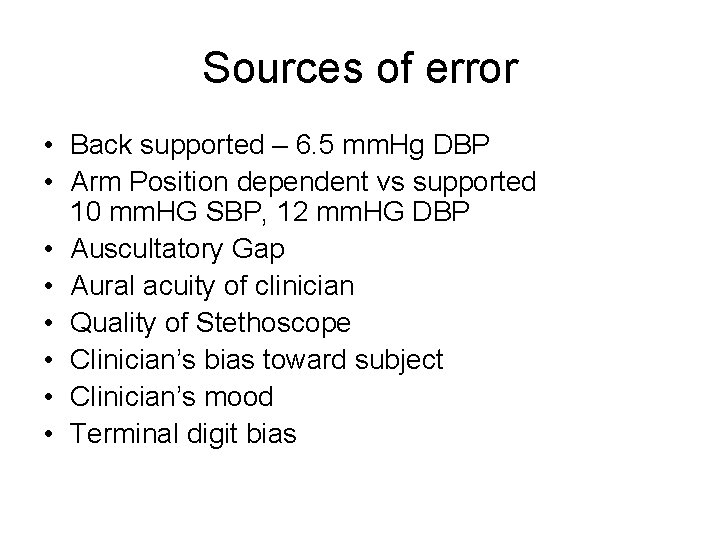 Sources of error

• Back supported – 6.5 mmHg DBP
• Arm Position dependent vs supported 10 mmHG SBP, 12 mmHG DBP
• Auscultatory Gap
• Aural acuity of clinician
• Quality of Stethoscope
• Clinician's bias toward subject
• Clinician's mood
• Terminal digit bias